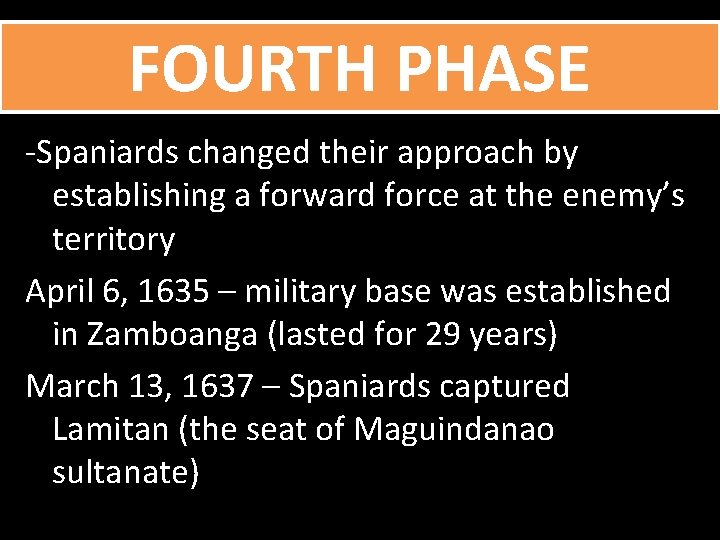 FOURTH PHASE

-Spaniards changed their approach by establishing a forward force at the enemy's territory

April 6, 1635 – military base was established in Zamboanga (lasted for 29 years)

March 13, 1637 – Spaniards captured Lamitan (the seat of Maguindanao sultanate)